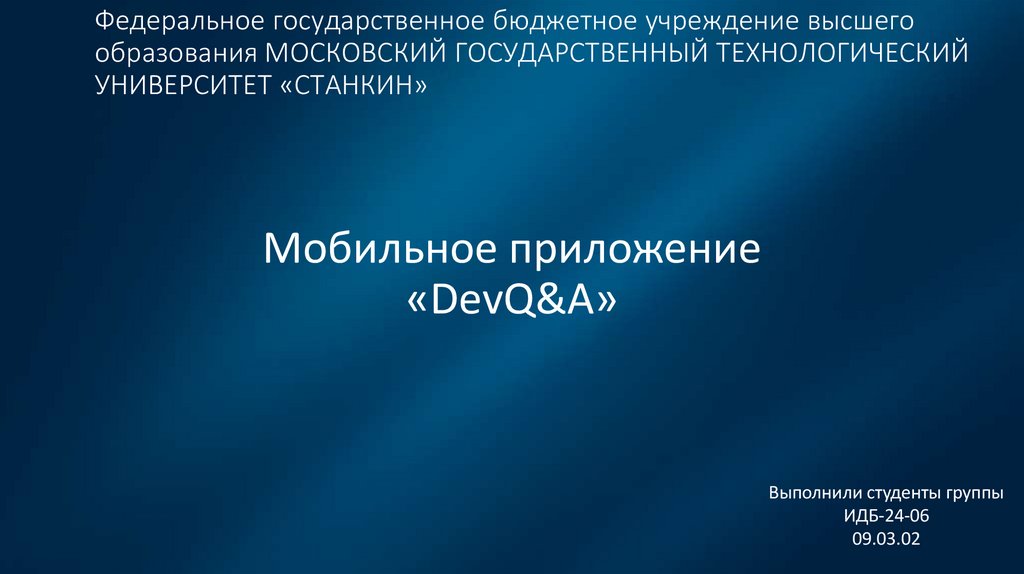 Федеральное государственное бюджетное учреждение высшего образования МОСКОВСКИЙ ГОСУДАРСТВЕННЫЙ ТЕХНОЛОГИЧЕСКИЙ УНИВЕРСИТЕТ «СТАНКИН»

Мобильное приложение «DevQ&A»

Выполнили студенты группы
ИДБ-24-06
09.03.02